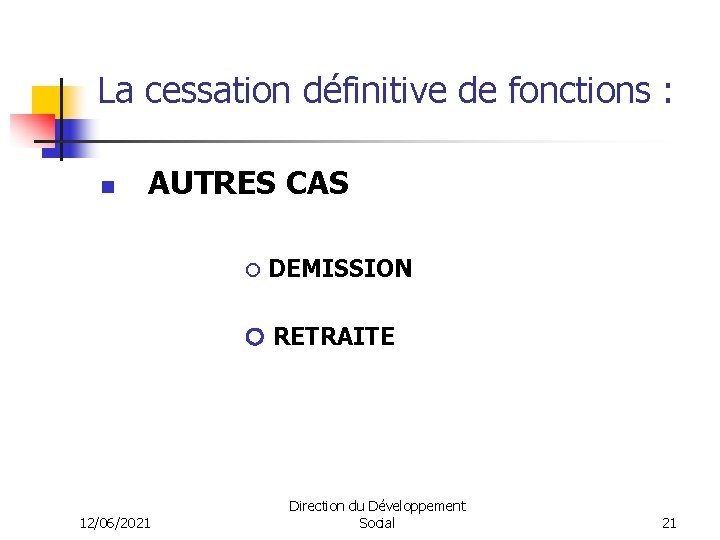 La cessation définitive de fonctions :

AUTRES CAS

DEMISSION

RETRAITE

12/06/2021

Direction du Développement Social

21